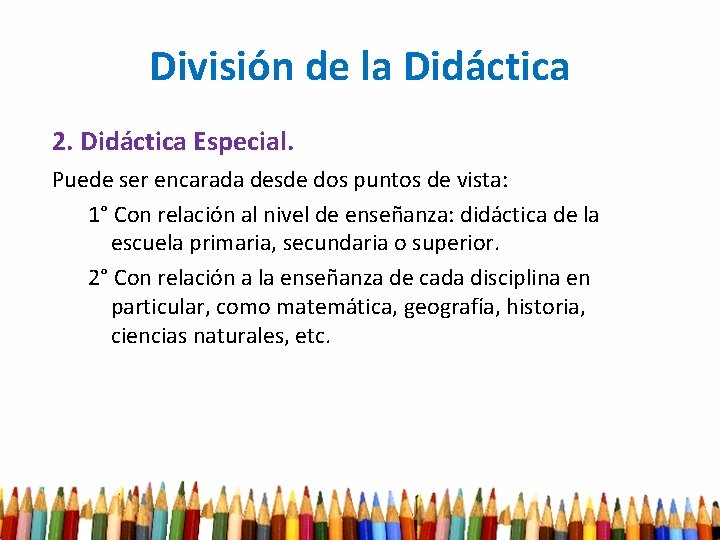 División de la Didáctica

2. Didáctica Especial.

Puede ser encarada desde dos puntos de vista:

1° Con relación al nivel de enseñanza: didáctica de la escuela primaria, secundaria o superior.

2° Con relación a la enseñanza de cada disciplina en particular, como matemática, geografía, historia, ciencias naturales, etc.